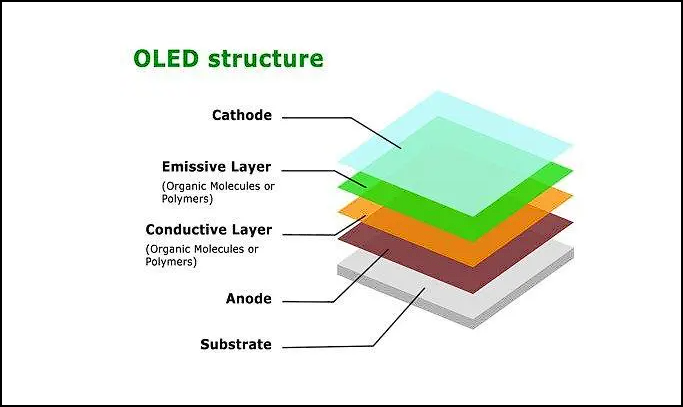 OLED structure

Cathode

Emissive Layer
(Organic Molecules or Polymers)

Conductive Layer
(Organic Molecules or Polymers)

Anode

Substrate